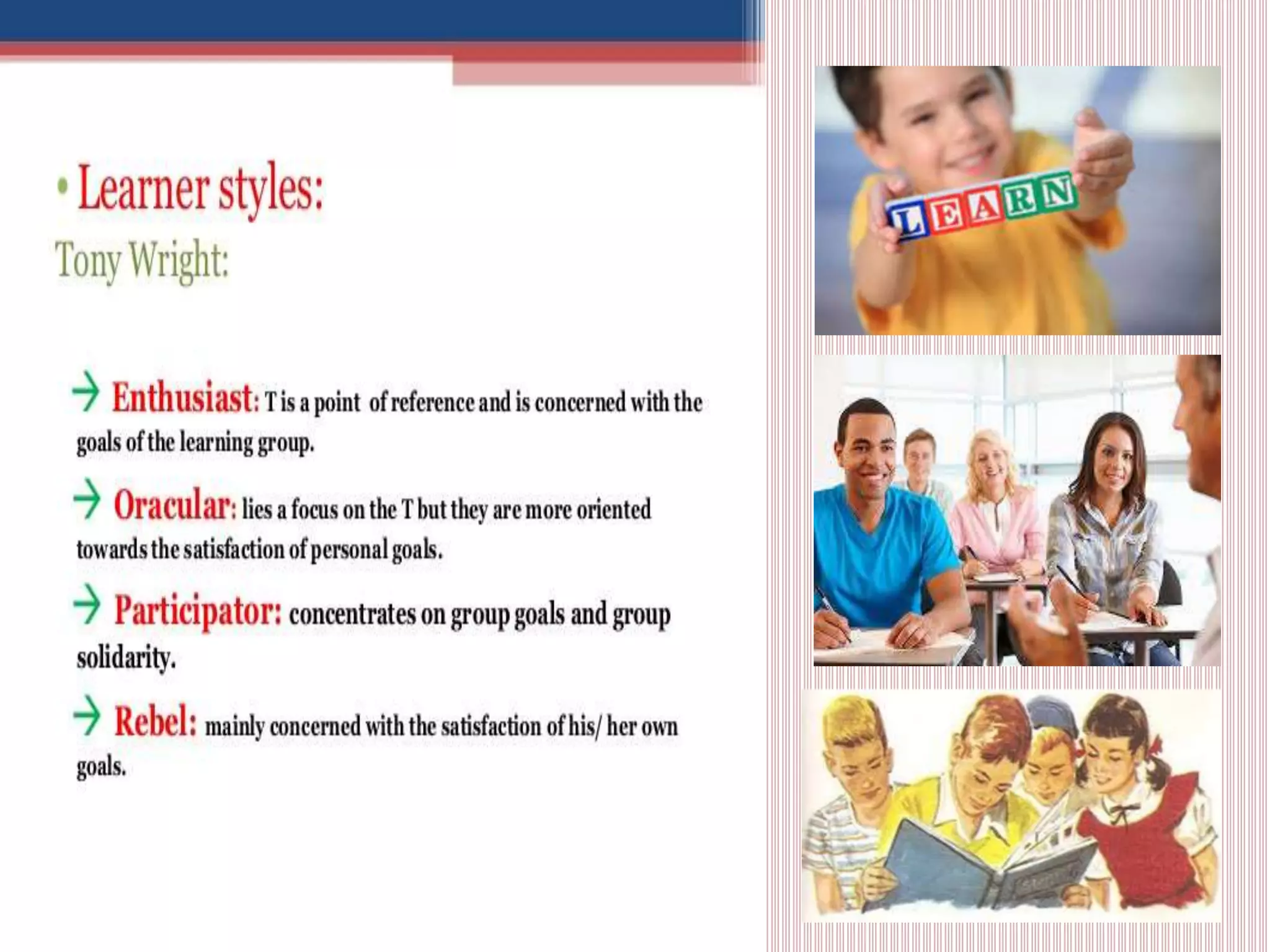 • Learner styles:
Tony Wright:

→ Enthusiast: T is a point of reference and is concerned with the goals of the learning group.

→ Oracular: lies a focus on the T but they are more oriented towards the satisfaction of personal goals.

→ Participator: concentrates on group goals and group solidarity.

→ Rebel: mainly concerned with the satisfaction of his/ her own goals.

LEARN